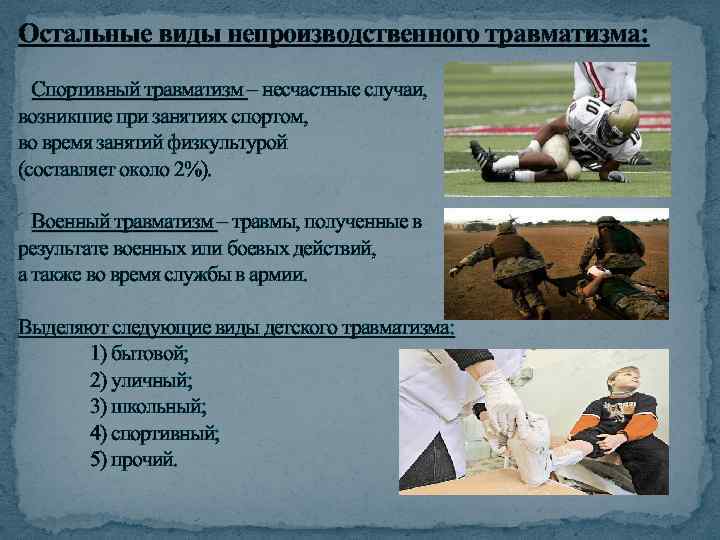 Остальные виды непроизводственного травматизма:

Спортивный травматизм – несчастные случаи, возникшие при занятиях спортом, во время занятий физкультурой (составляет около 2%).

Военный травматизм – травмы, полученные в результате военных или боевых действий, а также во время службы в армии.

Выделяют следующие виды детского травматизма:
1) бытовой;
2) уличный;
3) школьный;
4) спортивный;
5) прочий.

10